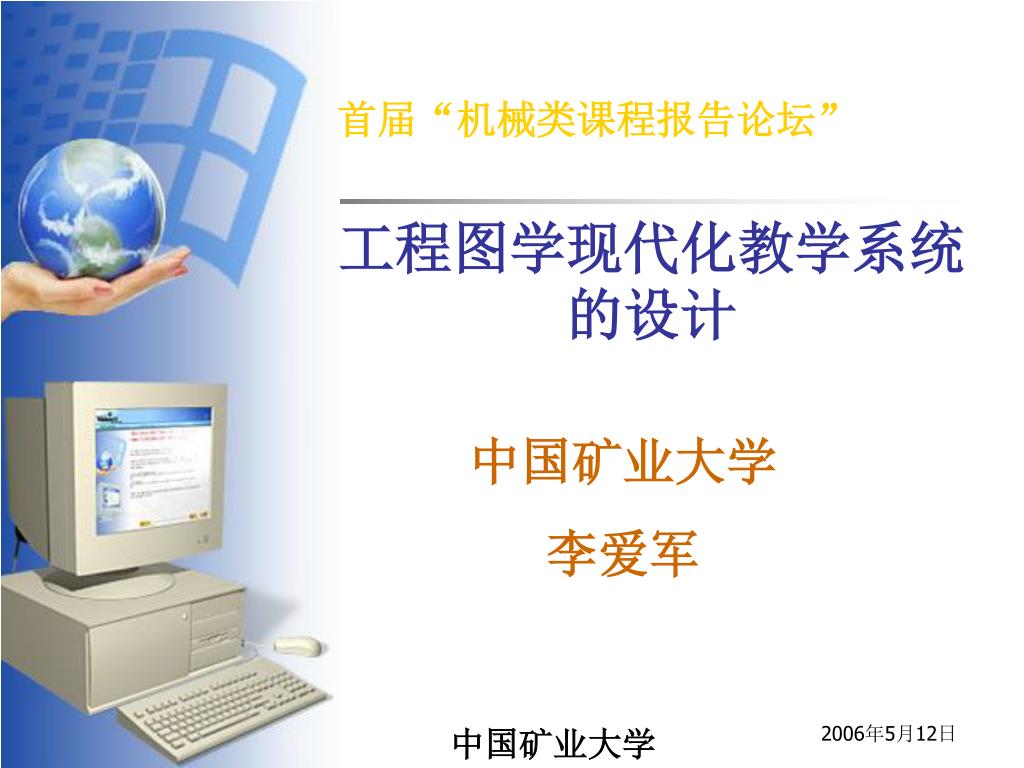 首届“机械类课程报告论坛”

工程图学现代化教学系统的设计

中国矿业大学

李爱军

中国矿业大学

2006年5月12日